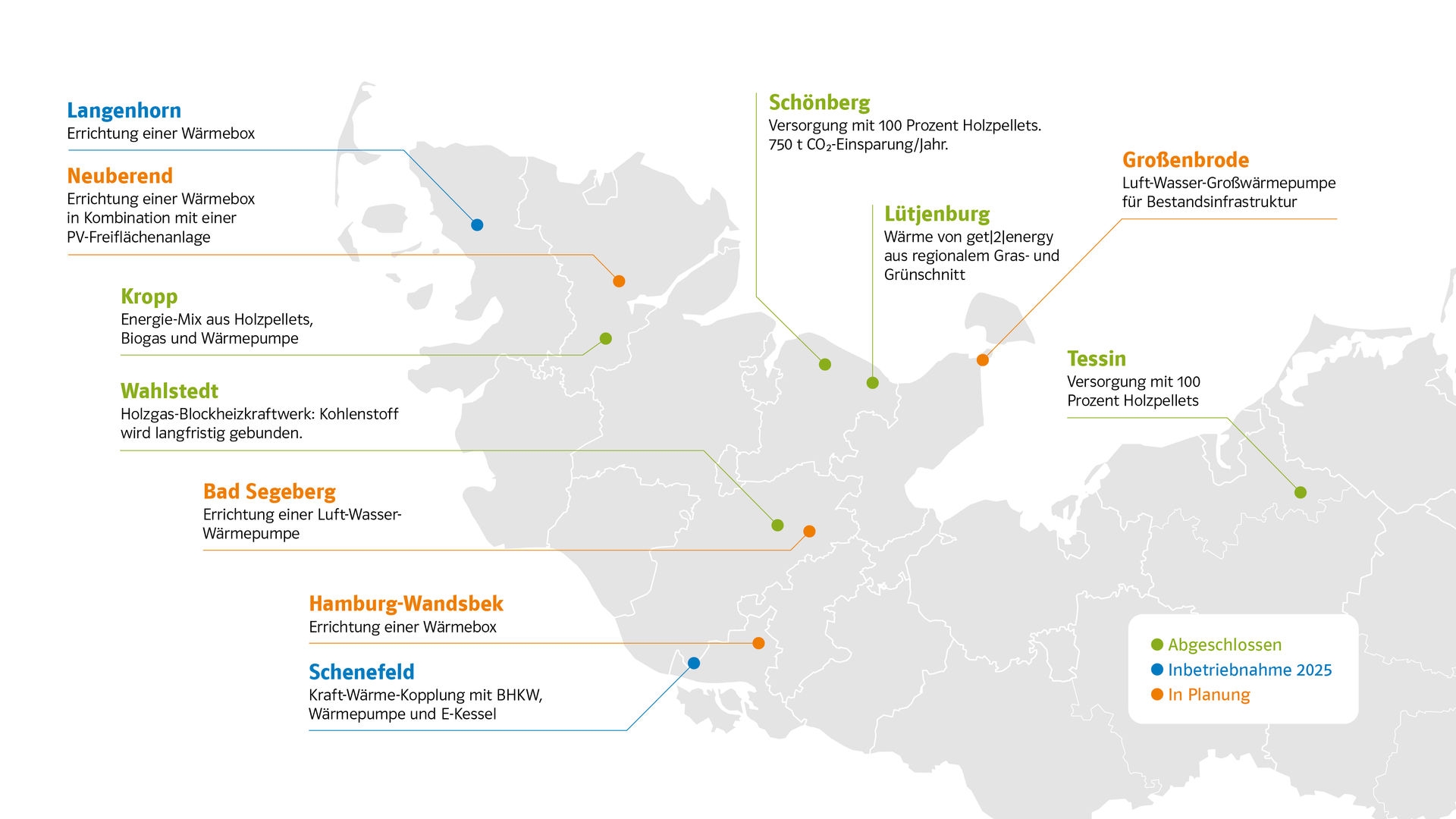 Langenhorn
Errichtung einer Wärmebox

Neuberend
Errichtung einer Wärmebox in Kombination mit einer PV-Freiflächenanlage

Kropp
Energie-Mix aus Holzpellets, Biogas und Wärmepumpe

Wahlstedt
Holzgas-Blockheizkraftwerk: Kohlenstoff wird langfristig gebunden.

Bad Segeberg
Errichtung einer Luft-Wasser-Wärmepumpe

Hamburg-Wandsbek
Errichtung einer Wärmebox

Schenefeld
Kraft-Wärme-Kopplung mit BHKW, Wärmepumpe und E-Kessel

Schönberg
Versorgung mit 100 Prozent Holzpellets. 750 t $CO_2$-Einsparung/Jahr.

Lütjenburg
Wärme von get|2|energy aus regionalem Gras- und Grünschnitt

Großenbrode
Luft-Wasser-Großwärmepumpe für Bestandsinfrastruktur

Tessin
Versorgung mit 100 Prozent Holzpellets

Abgeschlossen
Inbetriebnahme 2025
In Planung